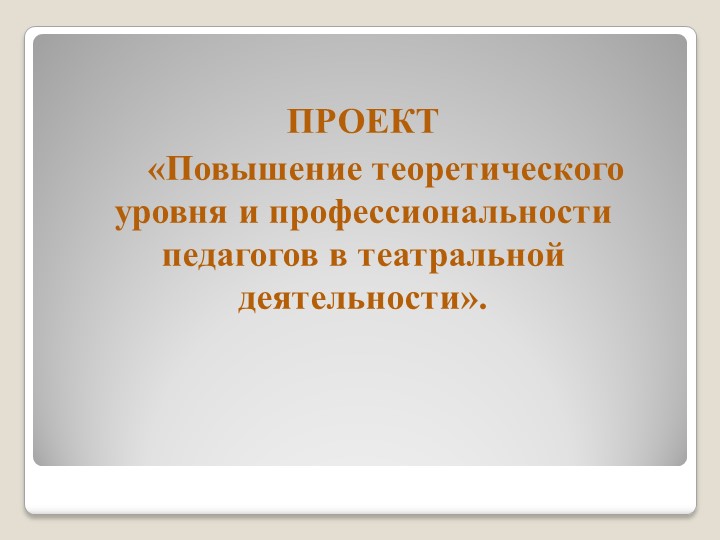 ПРОЕКТ

«Повышение теоретического уровня и профессиональности педагогов в театральной деятельности».